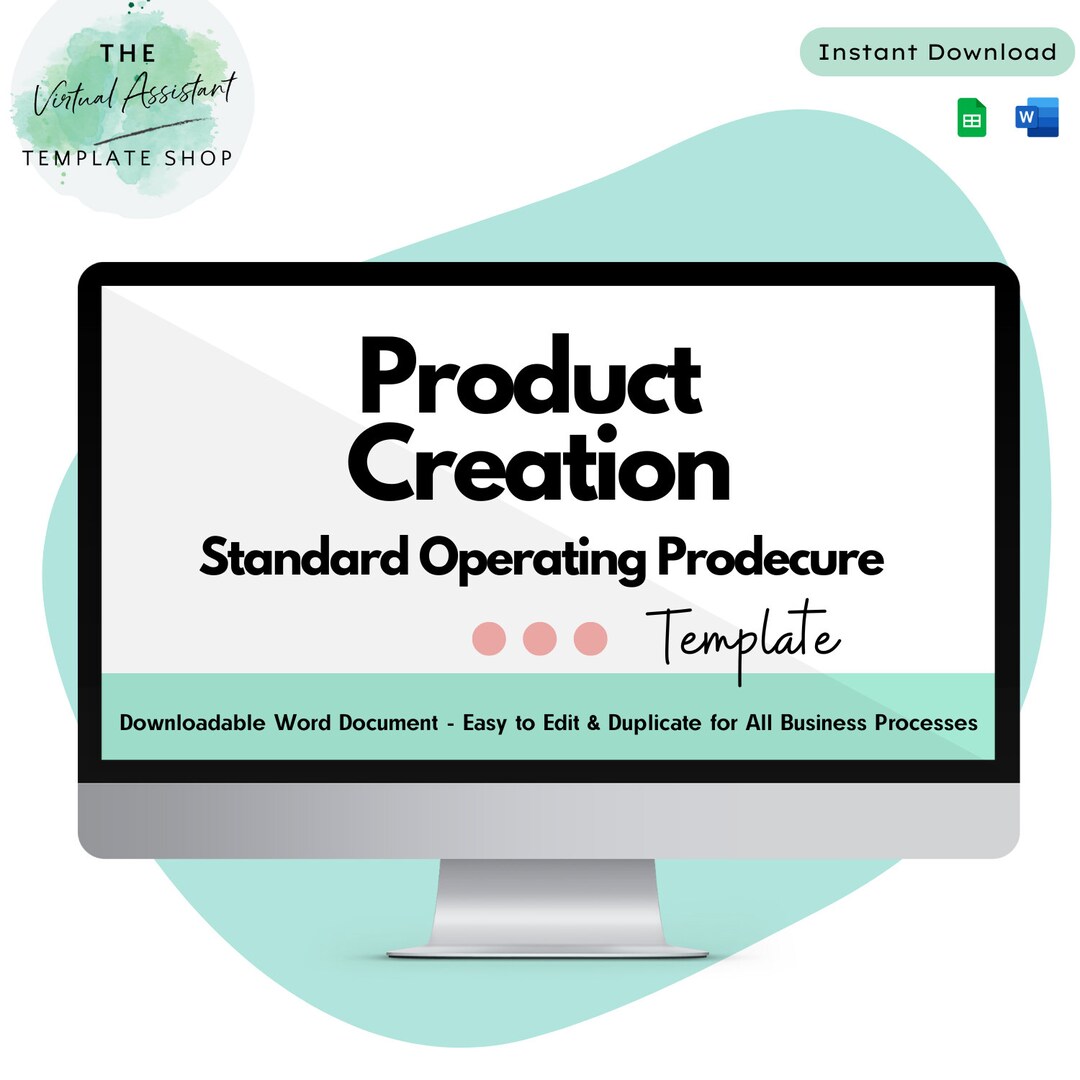 THE
Virtual Assistant
TEMPLATE SHOP

Instant Download

W

Product Creation

Standard Operating Prodecure

Template

Downloadable Word Document - Easy to Edit & Duplicate for All Business Processes